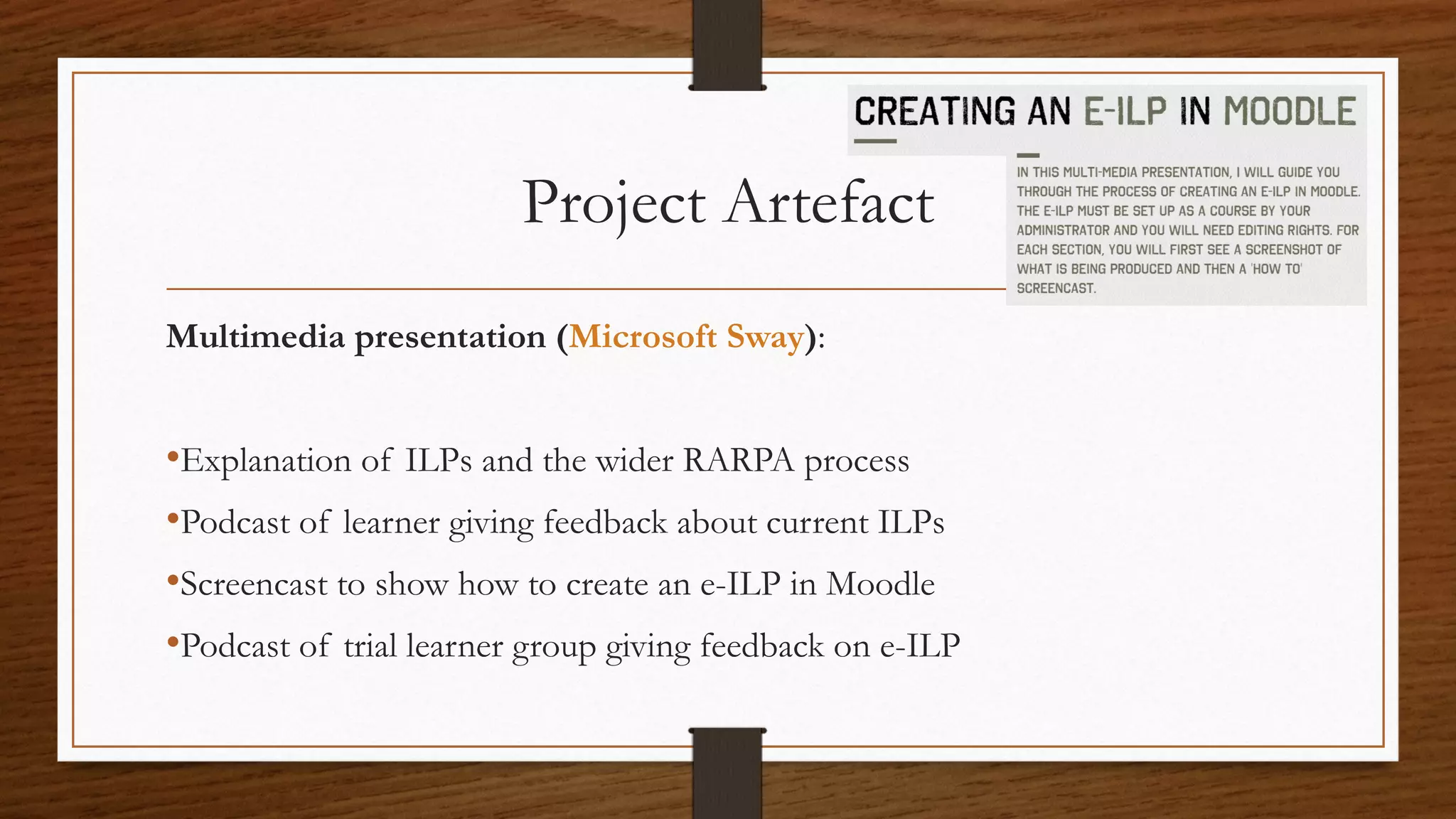 CREATING AN E-ILP IN MOODLE

IN THIS MULTI-MEDIA PRESENTATION, I WILL GUIDE YOU THROUGH THE PROCESS OF CREATING AN E-ILP IN MOODLE. THE E-ILP MUST BE SET UP AS A COURSE BY YOUR ADMINISTRATOR AND YOU WILL NEED EDITING RIGHTS. FOR EACH SECTION, YOU WILL FIRST SEE A SCREENSHOT OF WHAT IS BEING PRODUCED AND THEN A 'HOW TO' SCREENCAST.

Project Artefact

Multimedia presentation (Microsoft Sway):

•Explanation of ILPs and the wider RARPA process
•Podcast of learner giving feedback about current ILPs
•Screencast to show how to create an e-ILP in Moodle
•Podcast of trial learner group giving feedback on e-ILP